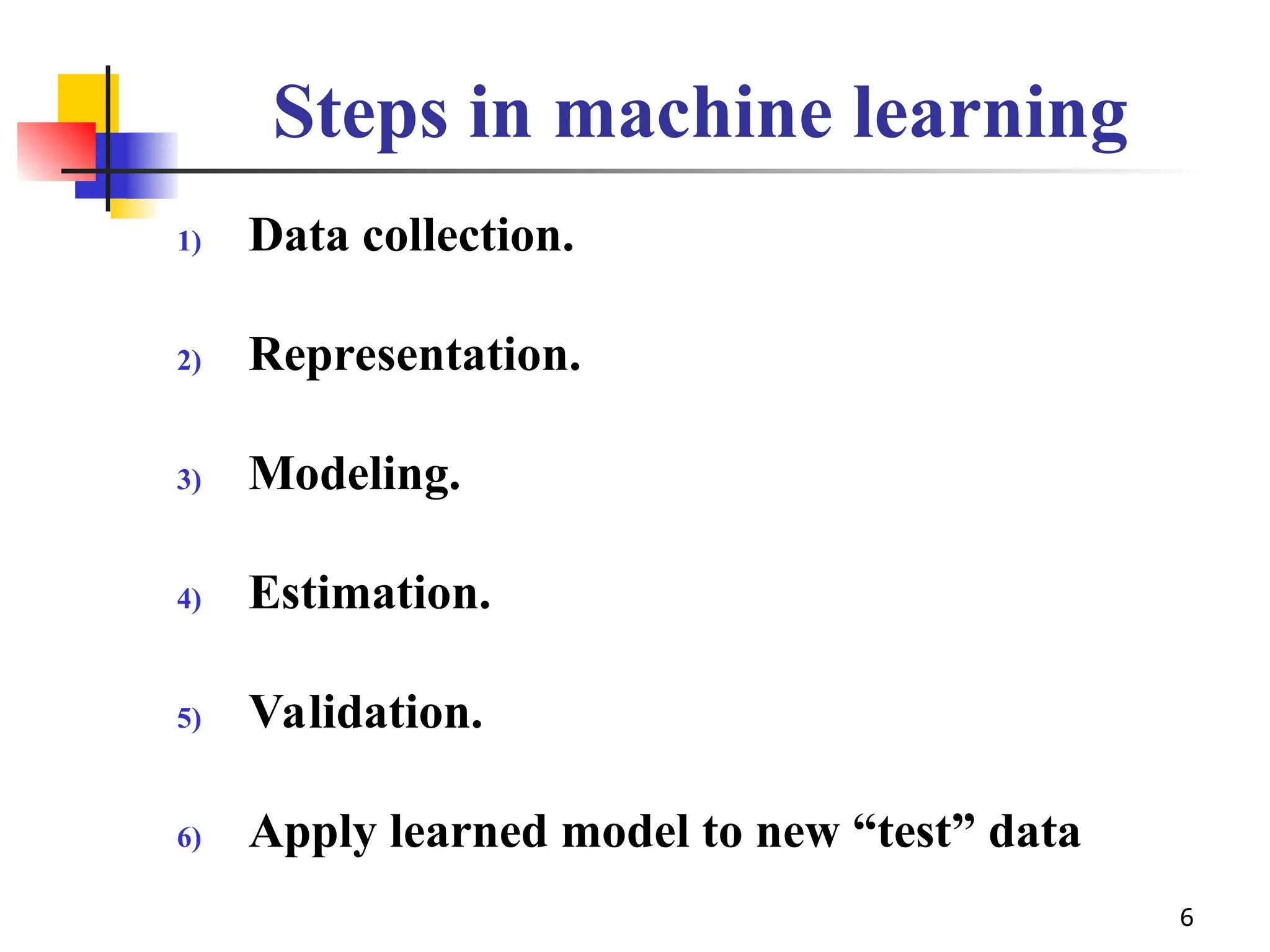 Steps in machine learning

1) Data collection.

2) Representation.

3) Modeling.

4) Estimation.

5) Validation.

6) Apply learned model to new “test” data

6